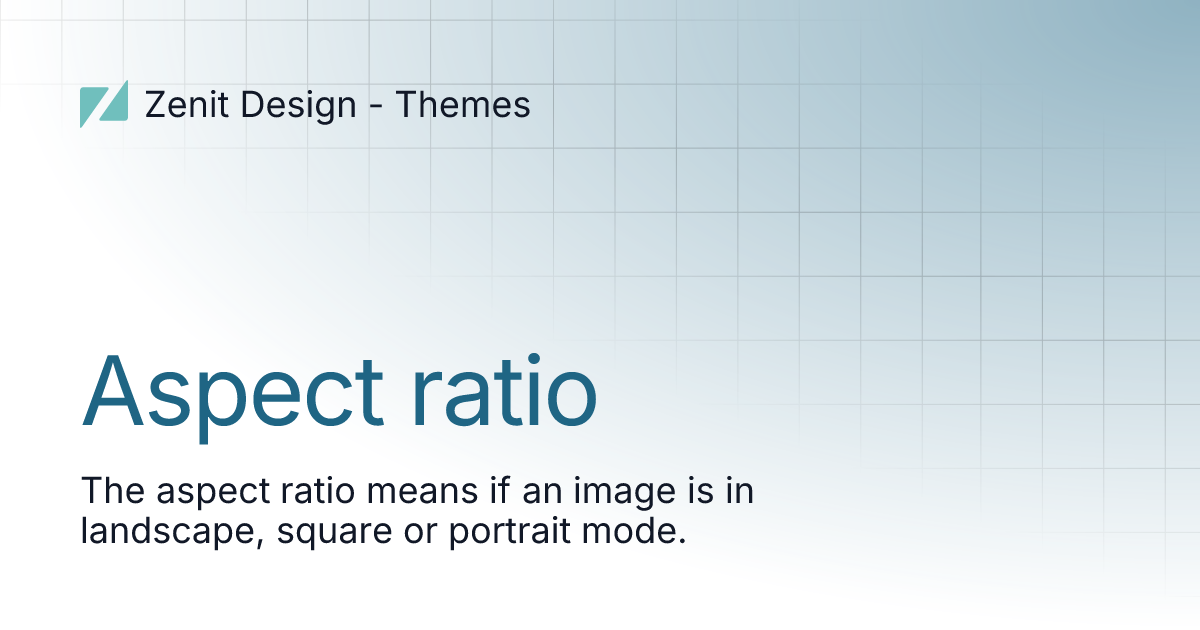 Zenit Design - Themes

Aspect ratio

The aspect ratio means if an image is in landscape, square or portrait mode.